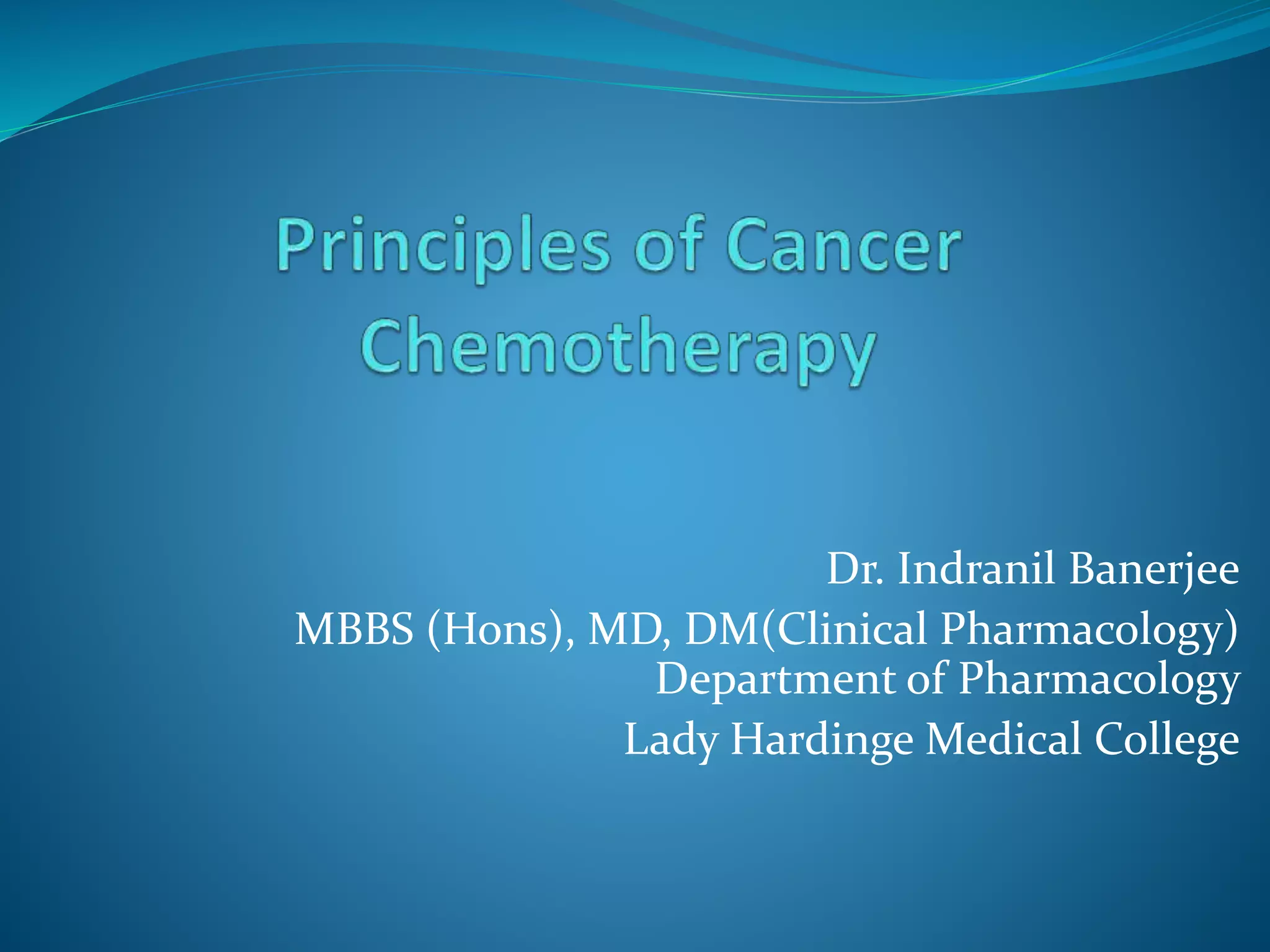 Principles of Cancer Chemotherapy

Dr. Indranil Banerjee
MBBS (Hons), MD, DM(Clinical Pharmacology)
Department of Pharmacology
Lady Hardinge Medical College